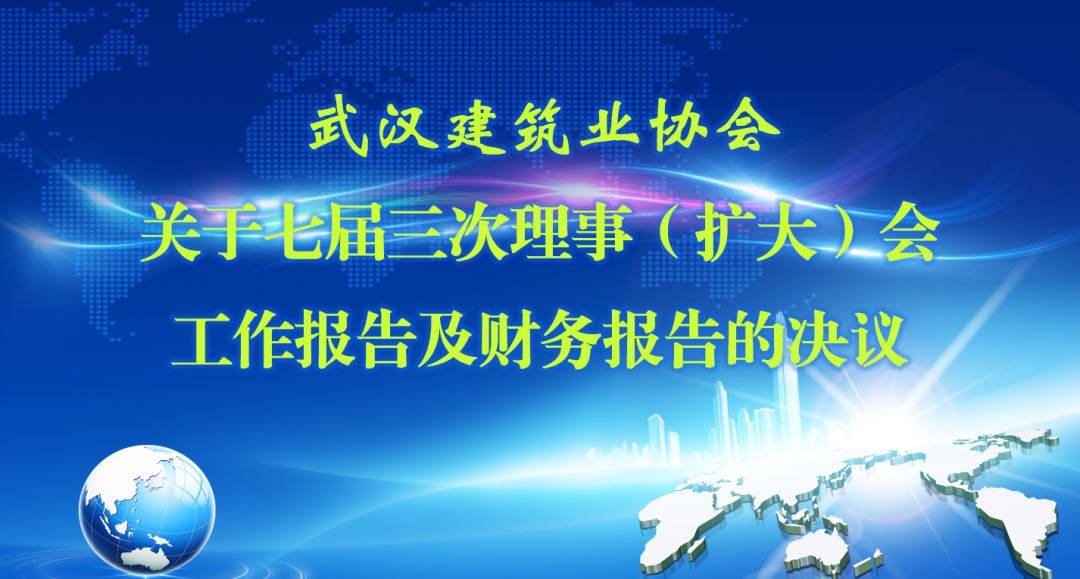 武汉建筑业协会

关于七届三次理事（扩大）会

工作报告及财务报告的决议